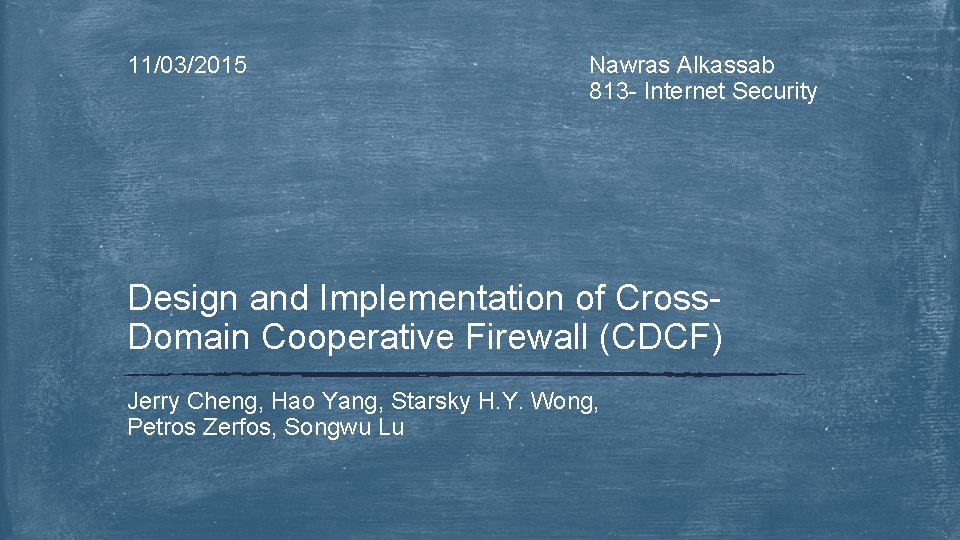 11/03/2015

Nawras Alkassab
813- Internet Security

Design and Implementation of Cross-Domain Cooperative Firewall (CDCF)

Jerry Cheng, Hao Yang, Starsky H.Y. Wong, Petros Zerfos, Songwu Lu